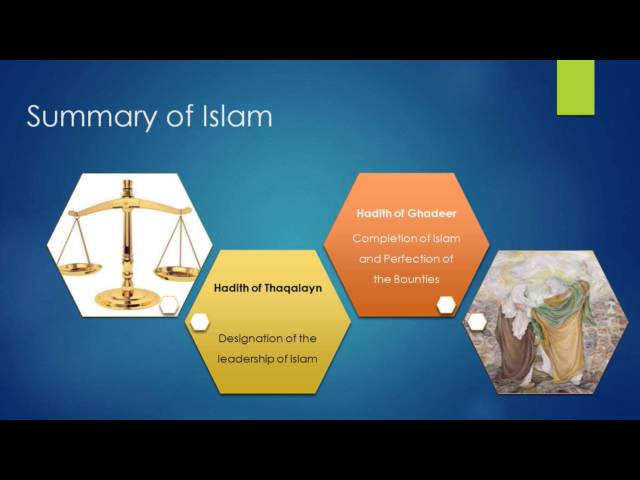 Summary of Islam

Hadith of Thaqalayn

Designation of the leadership of Islam

Hadith of Ghadeer

Completion of Islam and Perfection of the Bounties